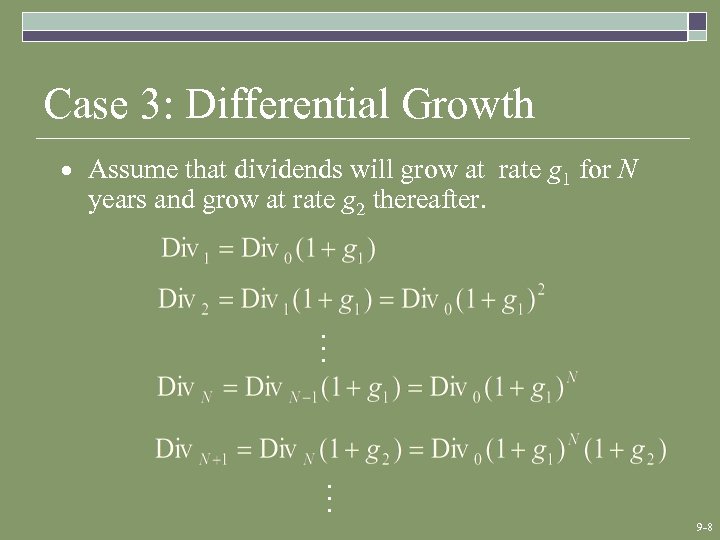 Case 3: Differential Growth

• Assume that dividends will grow at rate $g_1$ for $N$ years and grow at rate $g_2$ thereafter.

$\text{Div}_1 = \text{Div}_0(1+g_1)$

$\text{Div}_2 = \text{Div}_1(1+g_1) = \text{Div}_0(1+g_1)^2$

$\vdots$

$\text{Div}_N = \text{Div}_{N-1}(1+g_1) = \text{Div}_0(1+g_1)^N$

$\text{Div}_{N+1} = \text{Div}_N(1+g_2) = \text{Div}_0(1+g_1)^N(1+g_2)$

$\vdots$

9-8